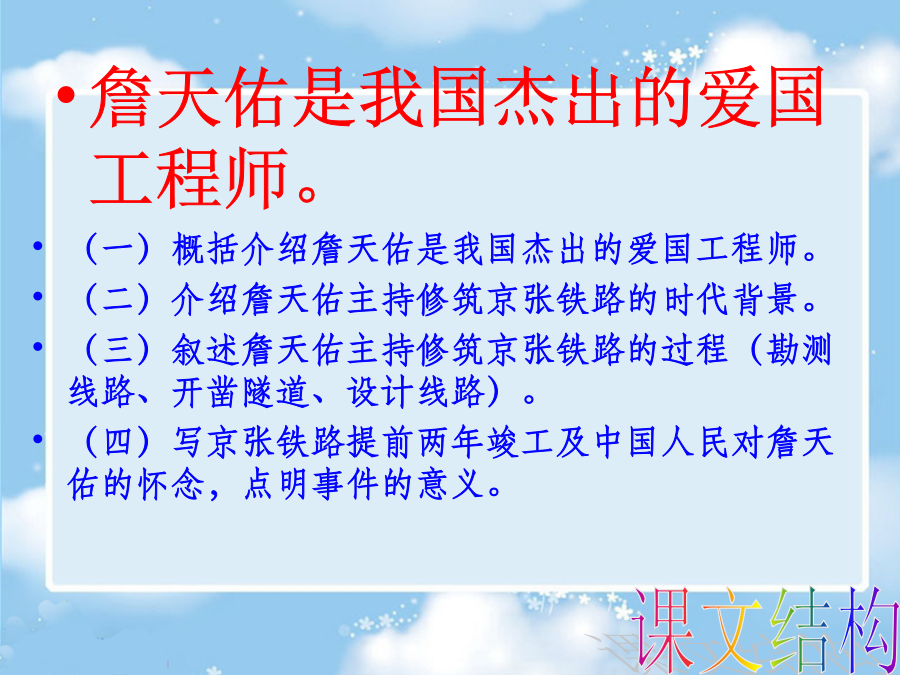 • 詹天佑是我国杰出的爱国工程师。

• （一）概括介绍詹天佑是我国杰出的爱国工程师。

• （二）介绍詹天佑主持修筑京张铁路的时代背景。

• （三）叙述詹天佑主持修筑京张铁路的过程（勘测线路、开凿隧道、设计线路）。

• （四）写京张铁路提前两年竣工及中国人民对詹天佑的怀念，点明事件的意义。

课文结构